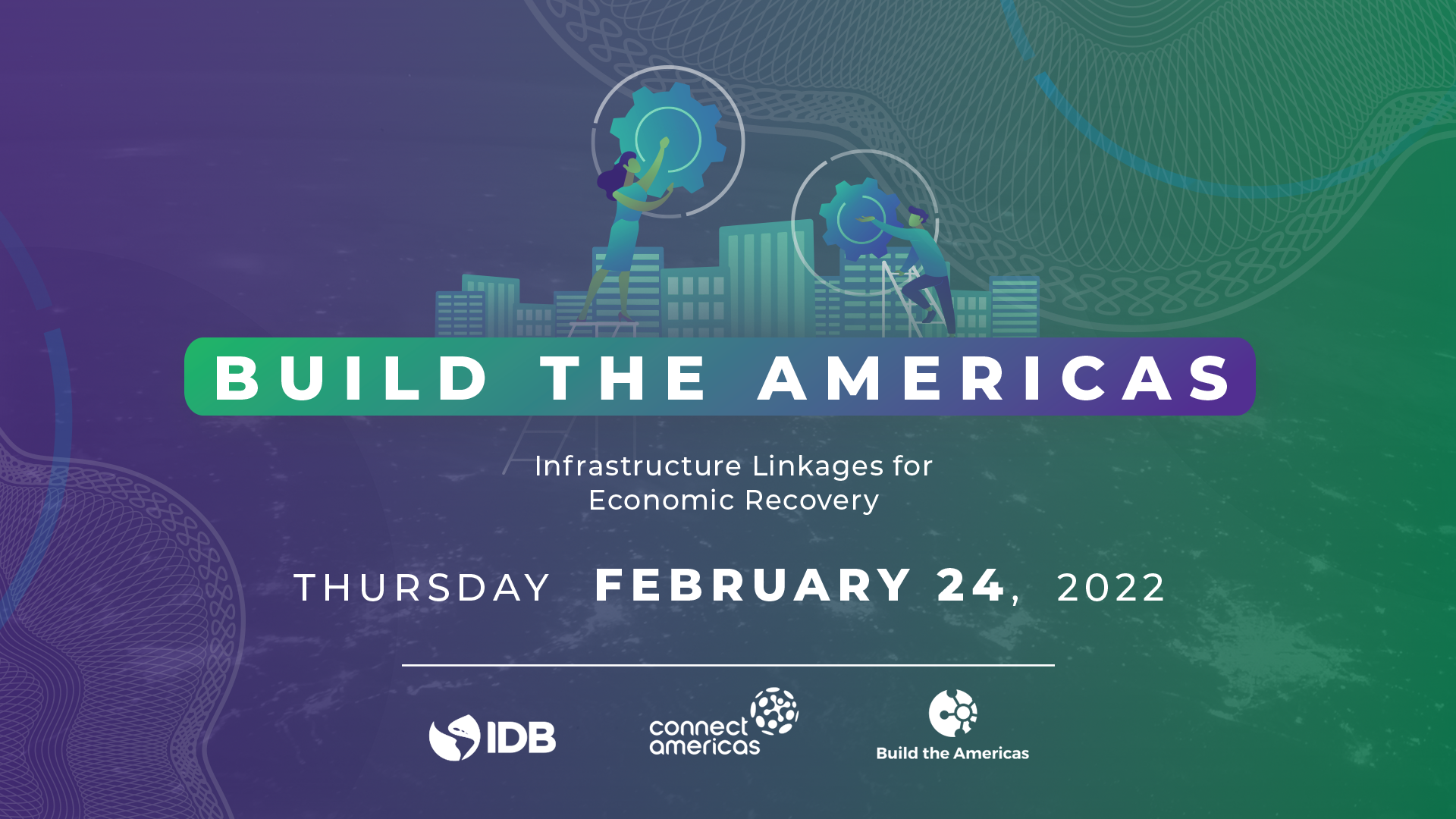 BUILD THE AMERICAS

Infrastructure Linkages for Economic Recovery

THURSDAY FEBRUARY 24, 2022

IDB

connect americas

Build the Americas